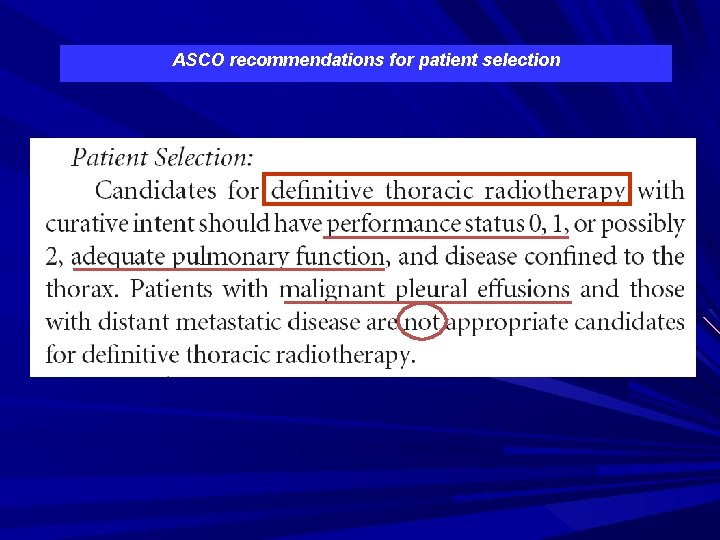 ASCO recommendations for patient selection

Patient Selection:

Candidates for definitive thoracic radiotherapy with curative intent should have performance status 0, 1, or possibly 2, adequate pulmonary function, and disease confined to the thorax. Patients with malignant pleural effusions and those with distant metastatic disease are not appropriate candidates for definitive thoracic radiotherapy.